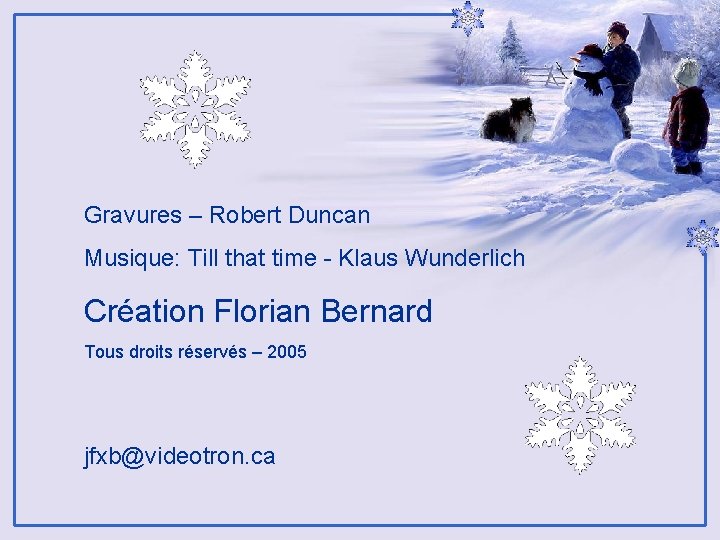 Gravures – Robert Duncan

Musique: Till that time - Klaus Wunderlich

Création Florian Bernard

Tous droits réservés – 2005

jfxb@videotron.ca